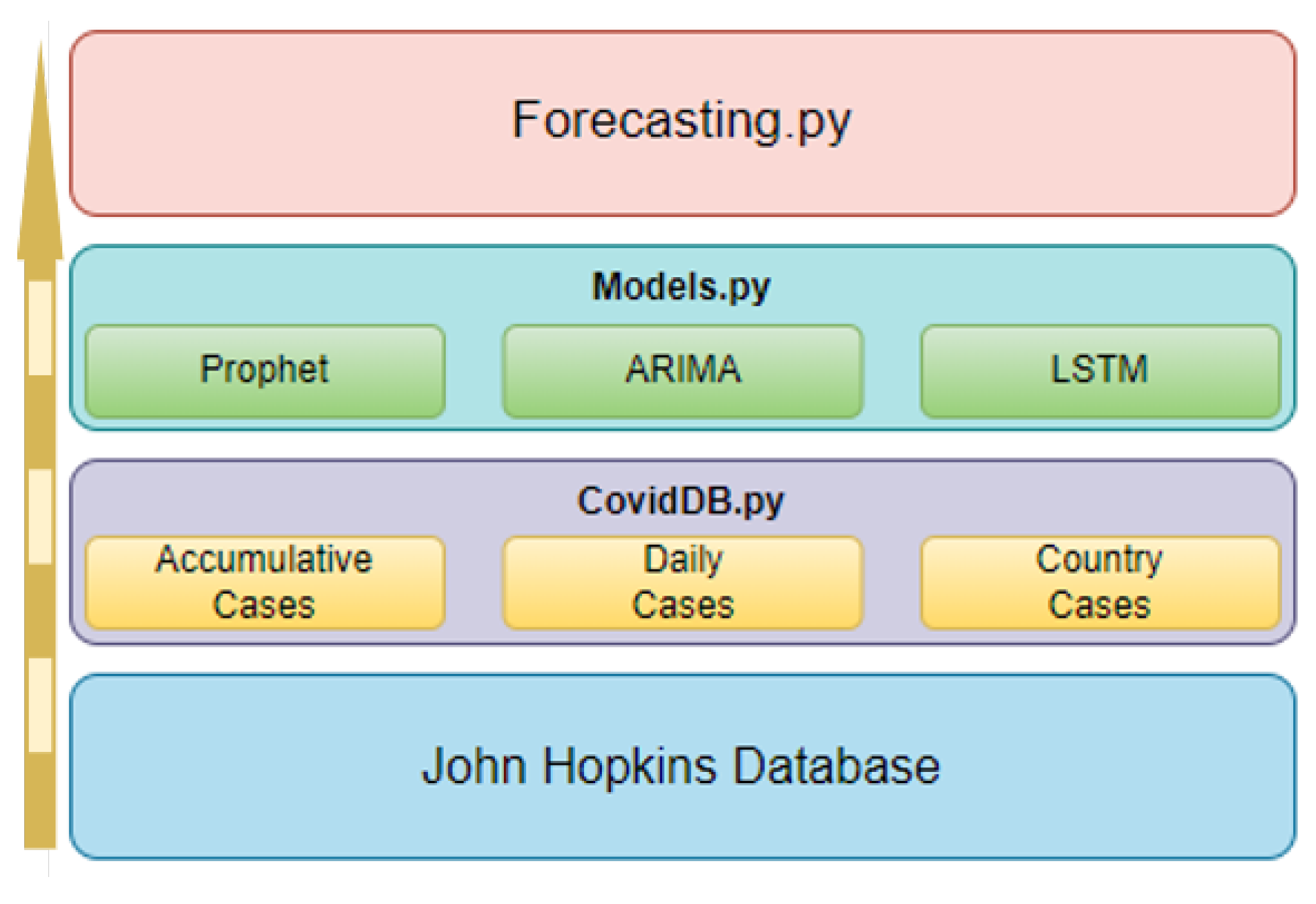 Forecasting.py

Models.py

Prophet

ARIMA

LSTM

CovidDB.py

Accumulative Cases

Daily Cases

Country Cases

John Hopkins Database